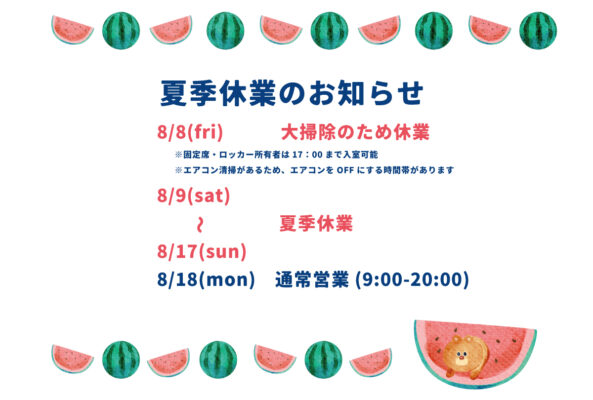 夏季休業のお知らせ

8/8(fri)　大掃除のため休業

※固定席・ロッカー所有者は 17：00 まで入室可能

※エアコン清掃があるため、エアコンを OFF にする時間帯があります

8/9(sat)

～　夏季休業

8/17(sun)

8/18(mon)　通常営業 (9:00-20:00)